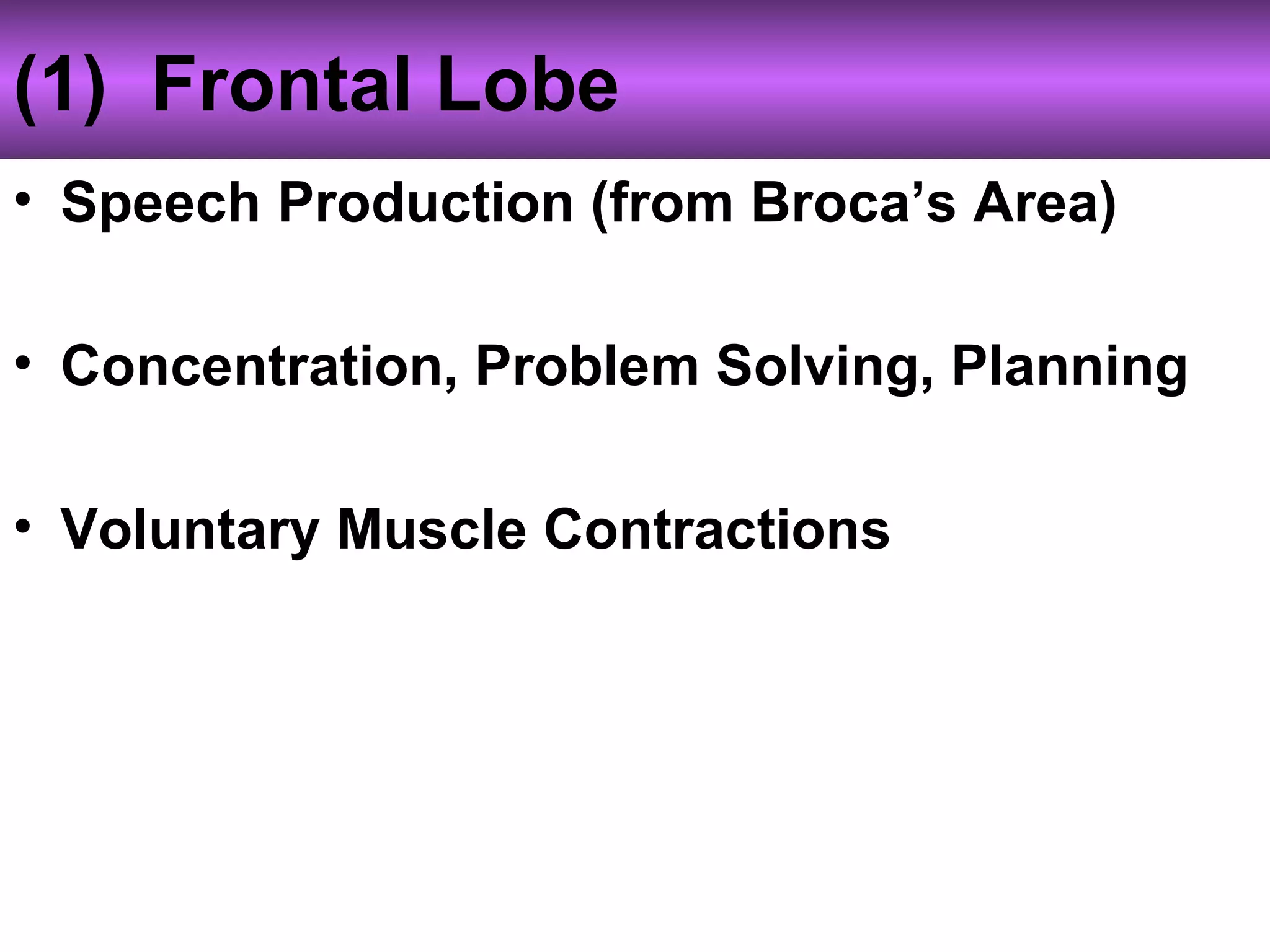 (1) Frontal Lobe

• Speech Production (from Broca’s Area)

• Concentration, Problem Solving, Planning

• Voluntary Muscle Contractions